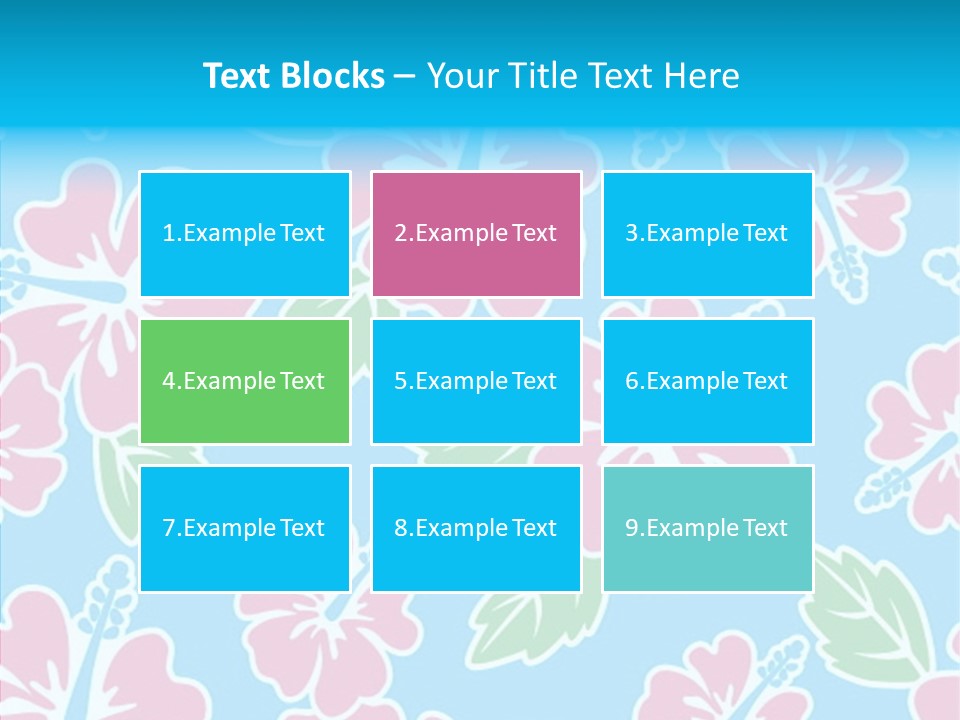 Text Blocks – Your Title Text Here

1.Example Text

2.Example Text

3.Example Text

4.Example Text

5.Example Text

6.Example Text

7.Example Text

8.Example Text

9.Example Text